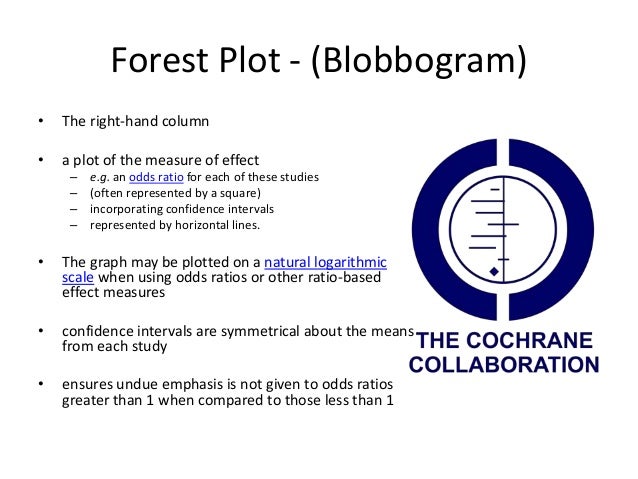 Forest Plot - (Blobbogram)

• The right-hand column

• a plot of the measure of effect
– e.g. an odds ratio for each of these studies
– (often represented by a square)
– incorporating confidence intervals
– represented by horizontal lines.

• The graph may be plotted on a natural logarithmic scale when using odds ratios or other ratio-based effect measures

• confidence intervals are symmetrical about the means from each study

• ensures undue emphasis is not given to odds ratios greater than 1 when compared to those less than 1

THE COCHRANE COLLABORATION